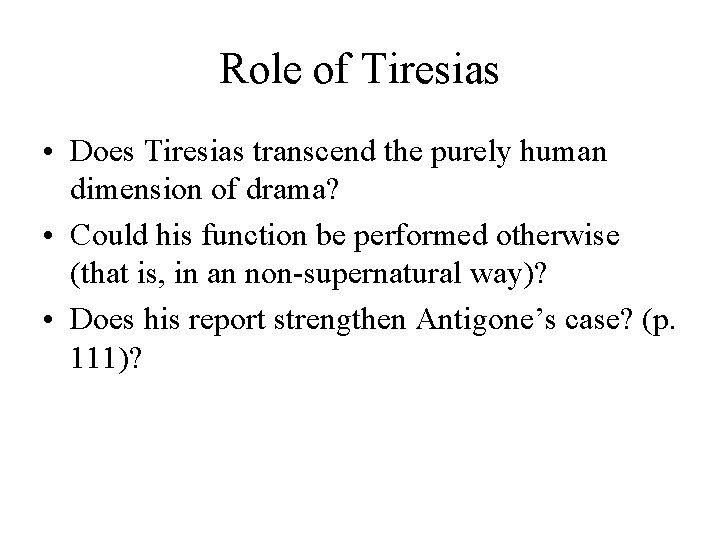 Role of Tiresias

• Does Tiresias transcend the purely human dimension of drama?
• Could his function be performed otherwise (that is, in an non-supernatural way)?
• Does his report strengthen Antigone’s case? (p. 111)?